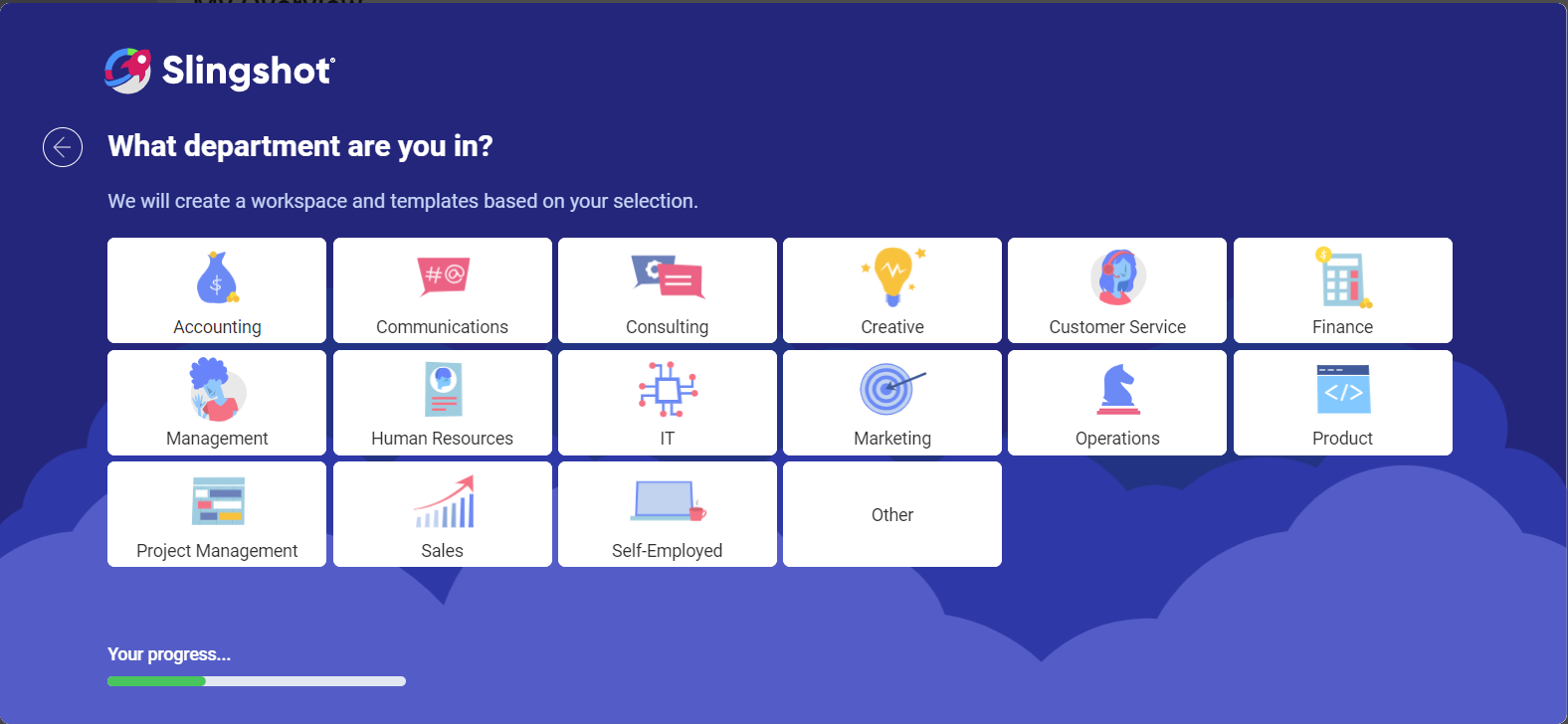 Slingshot

What department are you in?

We will create a workspace and templates based on your selection.

Accounting
Communications
Consulting
Creative
Customer Service
Finance
Management
Human Resources
IT
Marketing
Operations
Product
Project Management
Sales
Self-Employed
Other

Your progress...